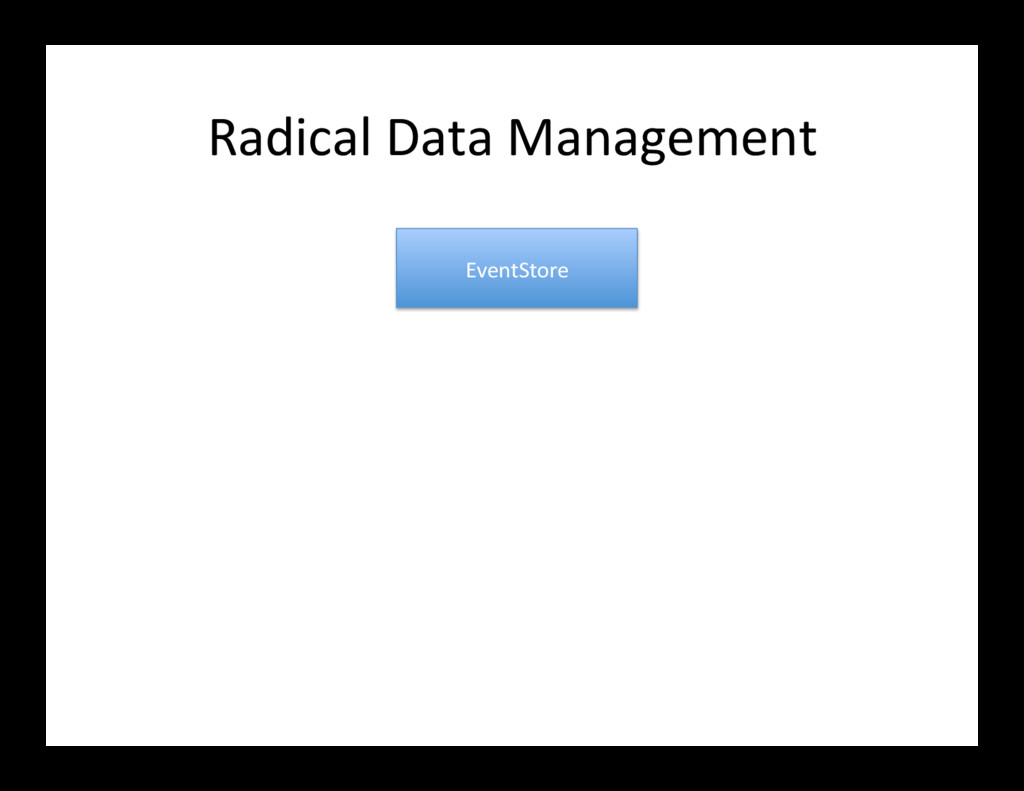 Radical Data Management

EventStore